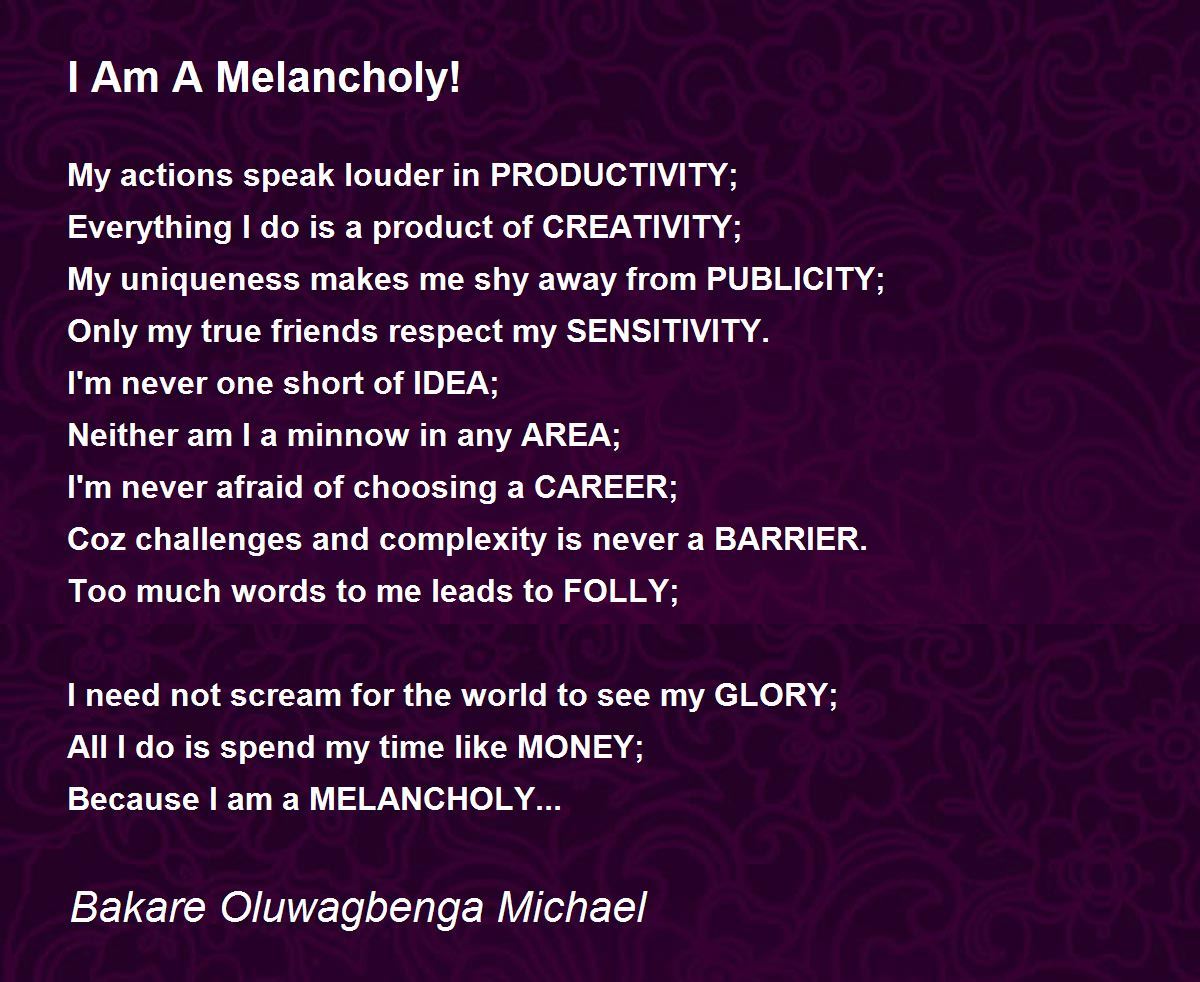 I Am A Melancholy!

My actions speak louder in PRODUCTIVITY;
Everything I do is a product of CREATIVITY;
My uniqueness makes me shy away from PUBLICITY;
Only my true friends respect my SENSITIVITY.
I'm never one short of IDEA;
Neither am I a minnow in any AREA;
I'm never afraid of choosing a CAREER;
Coz challenges and complexity is never a BARRIER.
Too much words to me leads to FOLLY;

I need not scream for the world to see my GLORY;
All I do is spend my time like MONEY;
Because I am a MELANCHOLY...

Bakare Oluwagbenga Michael